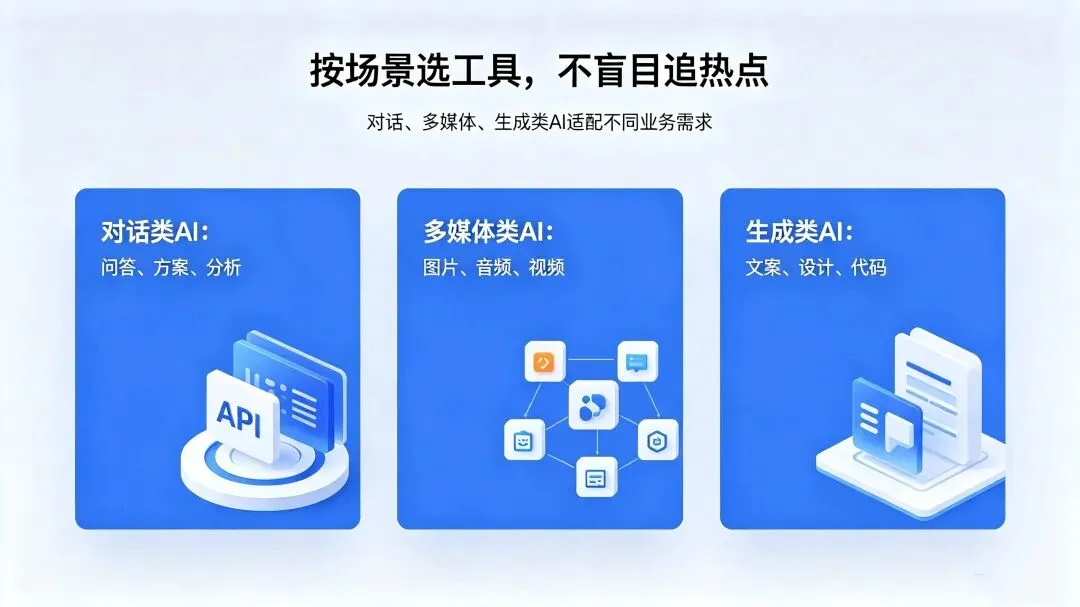 按场景选工具，不盲目追热点

对话、多媒体、生成类AI适配不同业务需求

对话类AI:
问答、方案、分析

API

多媒体类AI:
图片、音频、视频

生成类AI:
文案、设计、代码